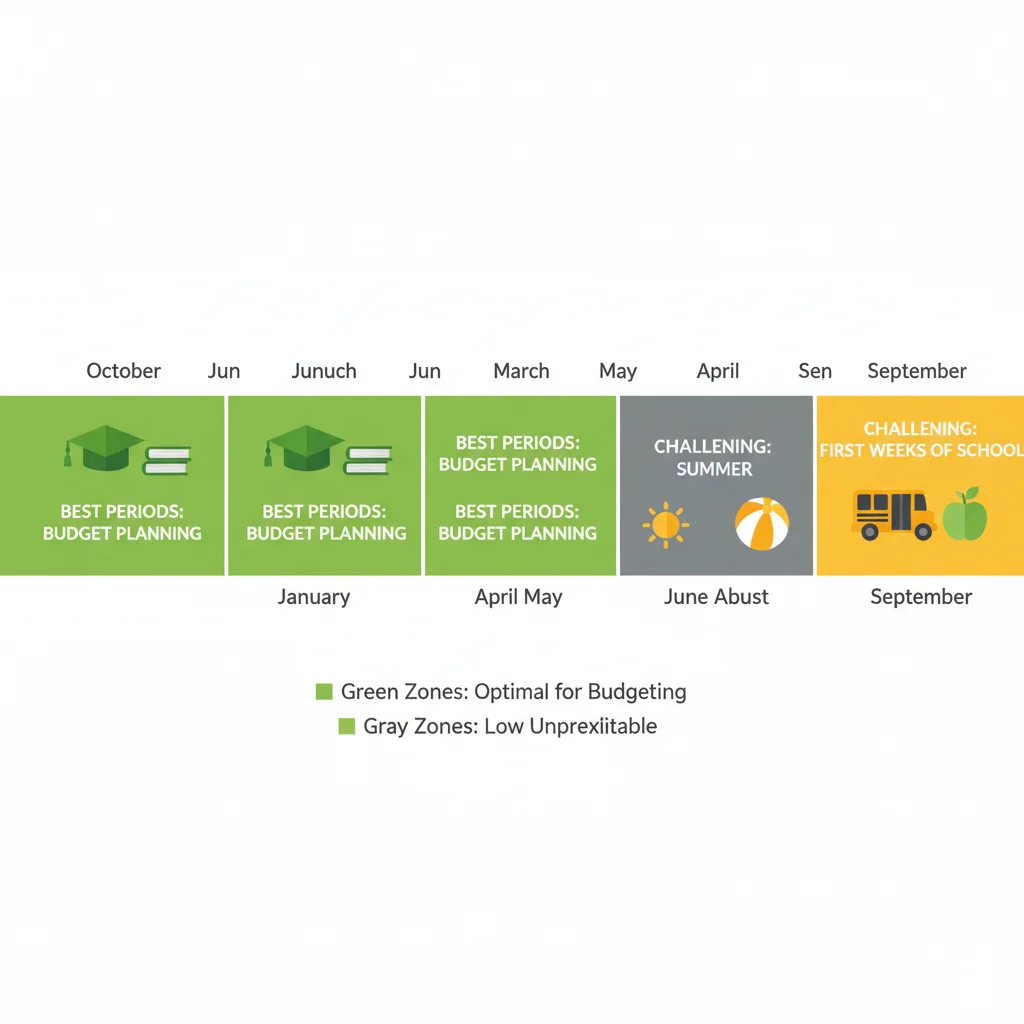 October Jun Junuch Jun March May April Sen September

BEST PERIODS: BUDGET PLANNING

BEST PERIODS: BUDGET PLANNING

BEST PERIODS: BUDGET PLANNING

BEST PERIODS: BUDGET PLANNING

CHALLENING: SUMMER

CHALLENING: FIRST WEEKS OF SCHOOL

January April May June Abust September

Green Zones: Optimal for Budgeting

Gray Zones: Low Unprexlitable